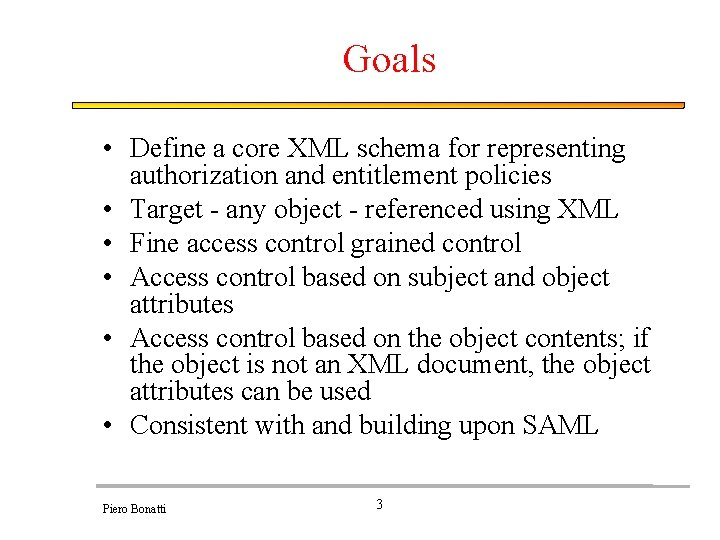 Goals

• Define a core XML schema for representing authorization and entitlement policies
• Target - any object - referenced using XML
• Fine access control grained control
• Access control based on subject and object attributes
• Access control based on the object contents; if the object is not an XML document, the object attributes can be used
• Consistent with and building upon SAML

Piero Bonatti

3